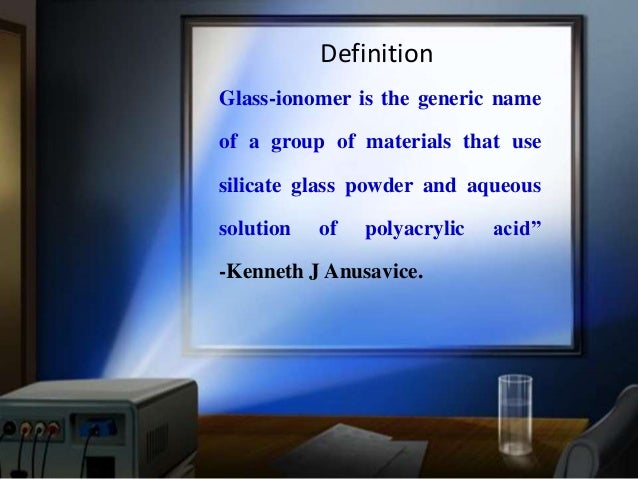 Definition

Glass-ionomer is the generic name of a group of materials that use silicate glass powder and aqueous solution of polyacrylic acid”

-Kenneth J Anusavice.